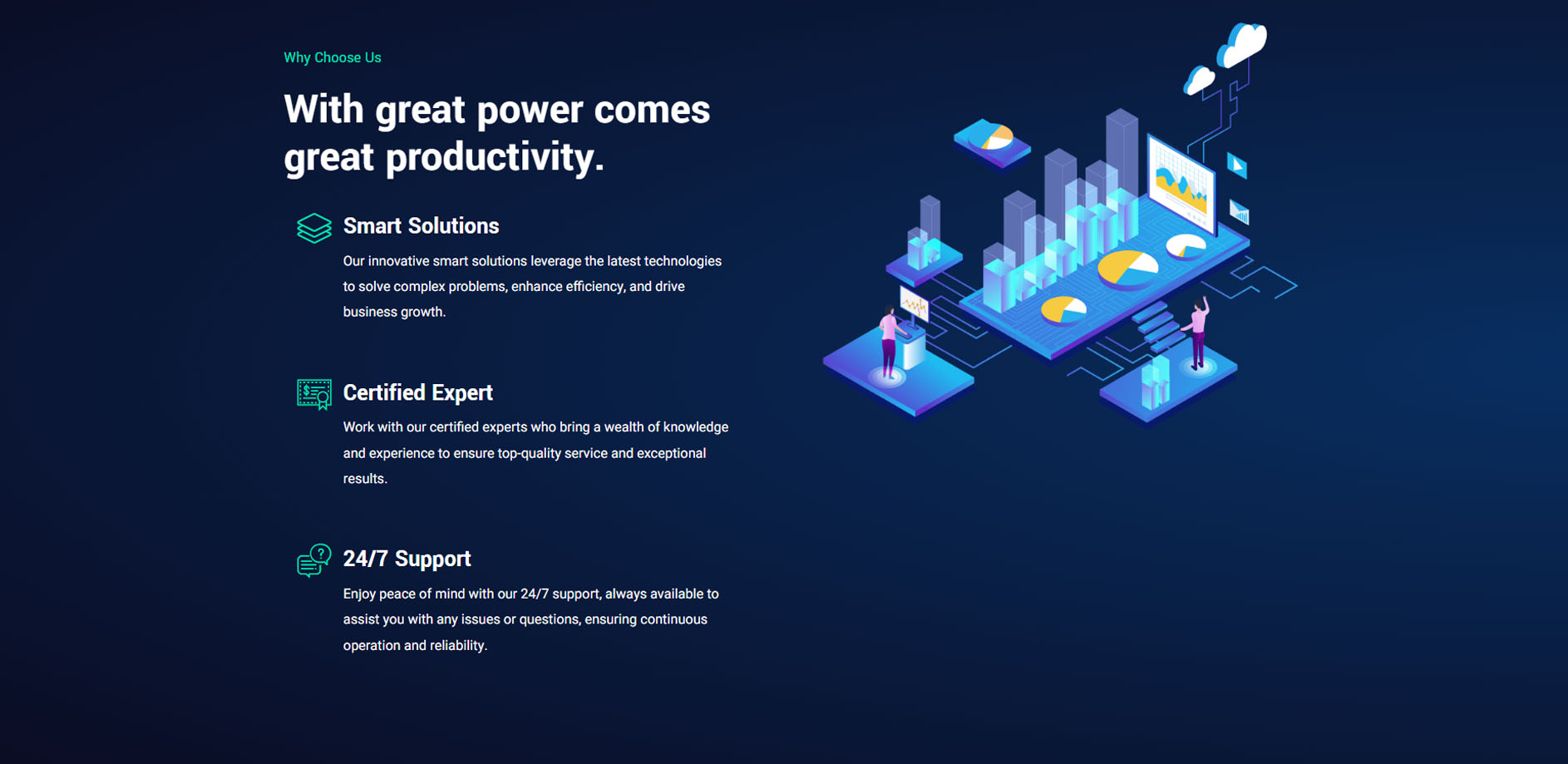 Why Choose Us

With great power comes great productivity.

Smart Solutions

Our innovative smart solutions leverage the latest technologies to solve complex problems, enhance efficiency, and drive business growth.

Certified Expert

Work with our certified experts who bring a wealth of knowledge and experience to ensure top-quality service and exceptional results.

24/7 Support

Enjoy peace of mind with our 24/7 support, always available to assist you with any issues or questions, ensuring continuous operation and reliability.